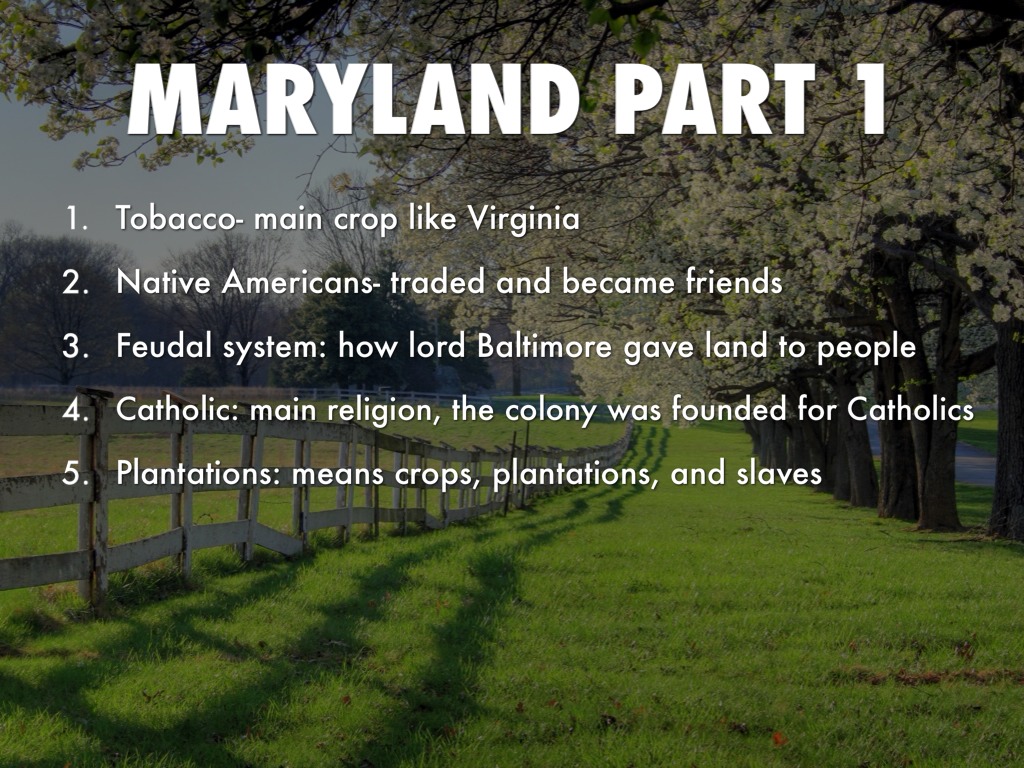 MARYLAND PART 1

1. Tobacco- main crop like Virginia
2. Native Americans- traded and became friends
3. Feudal system: how lord Baltimore gave land to people
4. Catholic: main religion, the colony was founded for Catholics
5. Plantations: means crops, plantations, and slaves